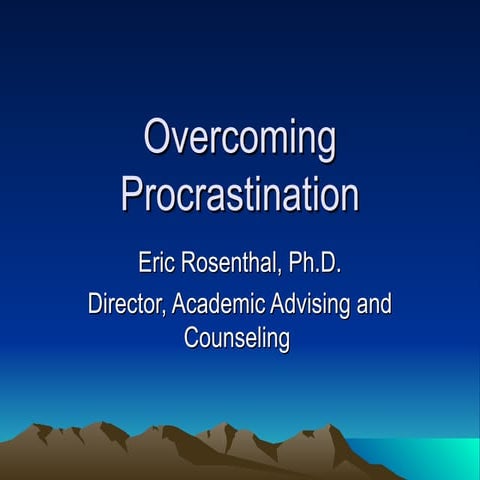 Overcoming Procrastination

Eric Rosenthal, Ph.D.

Director, Academic Advising and Counseling